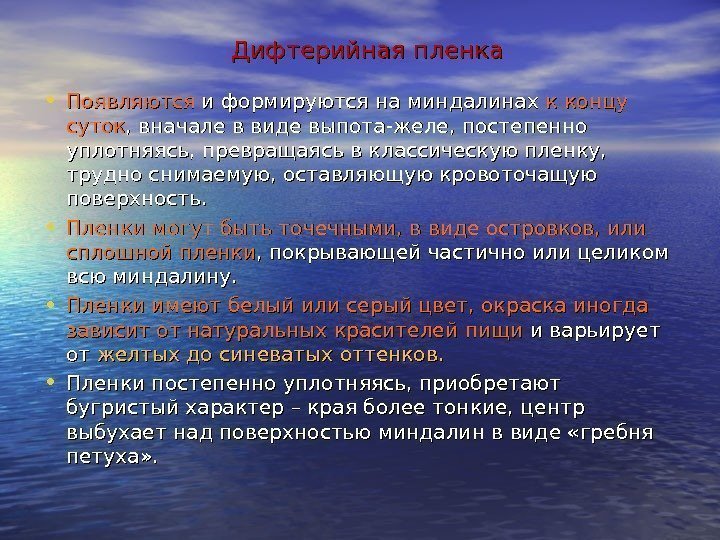 Дифтерийная пленка

• Появляются и формируются на миндалинах к концу суток, вначале в виде выпота-желе, постепенно уплотняясь, превращаясь в классическую пленку, трудно снимаемую, оставляющую кровоточащую поверхность.

• Пленки могут быть точечными, в виде островков, или сплошной пленки, покрывающей частично или целиком всю миндалину.

• Пленки имеют белый или серый цвет, окраска иногда зависит от натуральных красителей пищи и варьирует от желтых до синеватых оттенков.

• Пленки постепенно уплотняясь, приобретают бугристый характер – края более тонкие, центр выбухает над поверхностью миндалин в виде «гребня петуха».